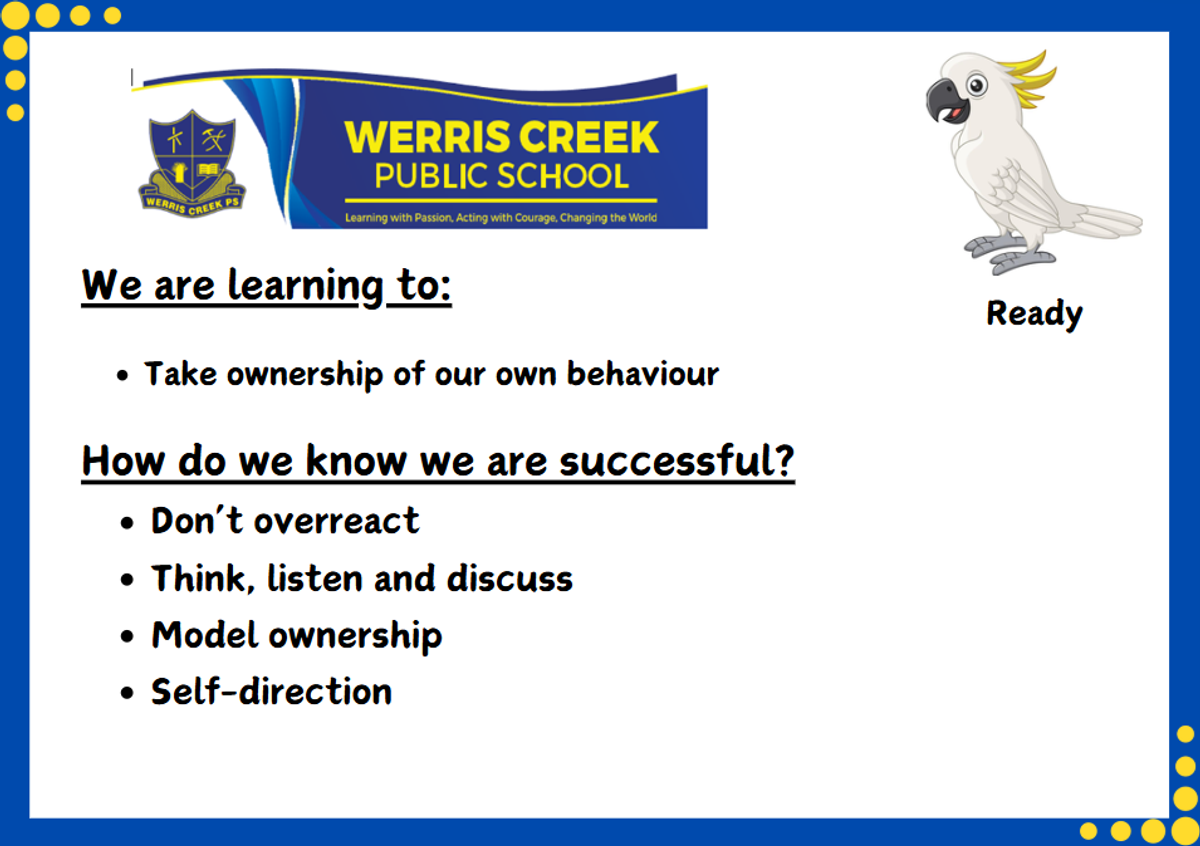 WERRIS CREEK PS

WERRIS CREEK
PUBLIC SCHOOL
Learning with Passion, Acting with Courage, Changing the World

Ready

We are learning to:

• Take ownership of our own behaviour

How do we know we are successful?

• Don't overreact
• Think, listen and discuss
• Model ownership
• Self-direction